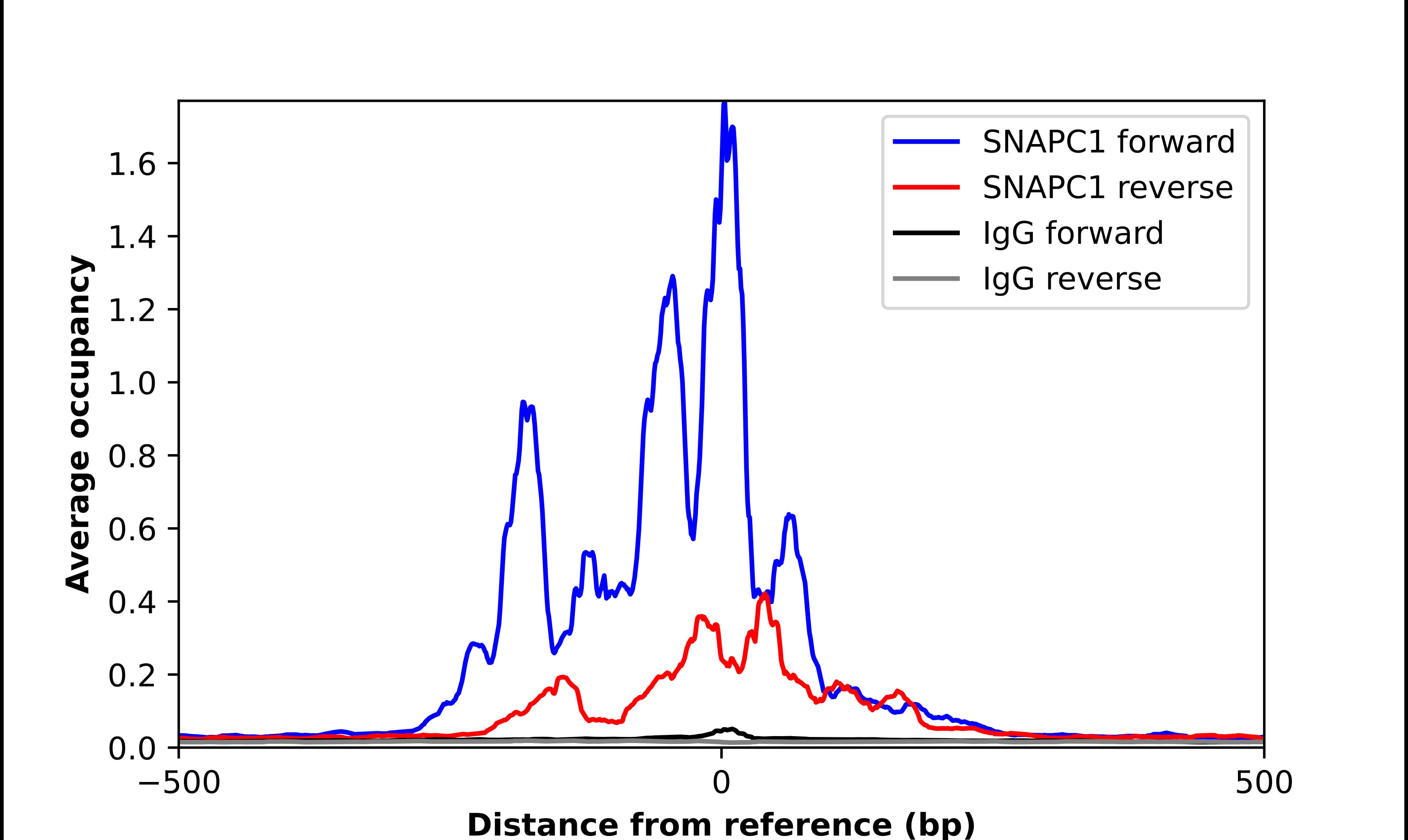 SNAPC1 forward
SNAPC1 reverse
IgG forward
IgG reverse

Average occupancy

1.6
1.4
1.2
1.0
0.8
0.6
0.4
0.2
0.0

−500
0
500

Distance from reference (bp)